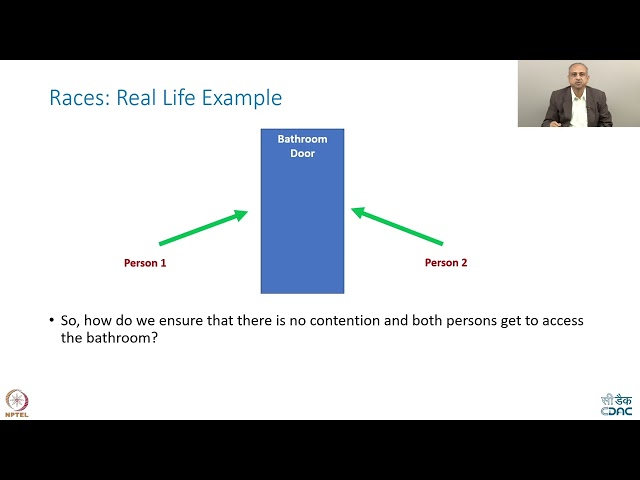 Races: Real Life Example

Bathroom Door

Person 1

Person 2

• So, how do we ensure that there is no contention and both persons get to access the bathroom?

NPTEL

सी डैक
CDAC